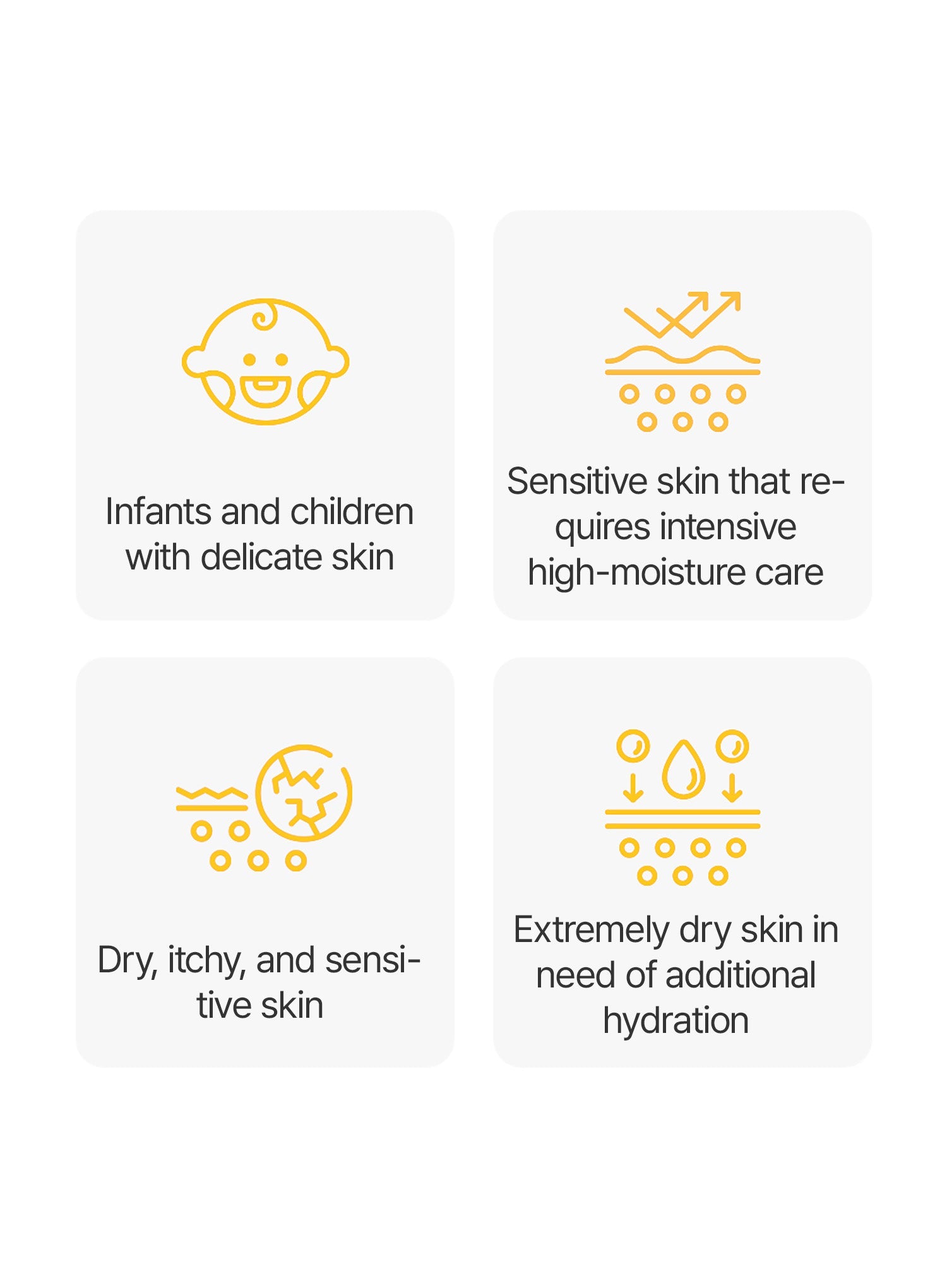 Infants and children with delicate skin

Sensitive skin that requires intensive high-moisture care

Dry, itchy, and sensitive skin

Extremely dry skin in need of additional hydration